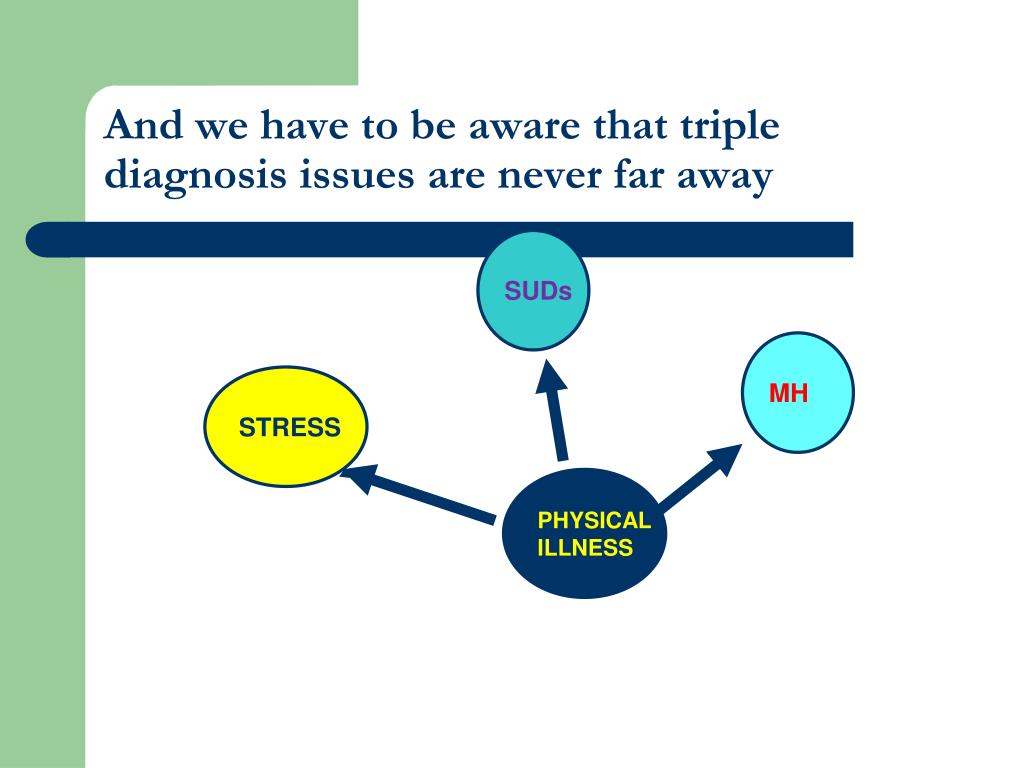 And we have to be aware that triple diagnosis issues are never far away

SUDs

MH

STRESS

PHYSICAL ILLNESS